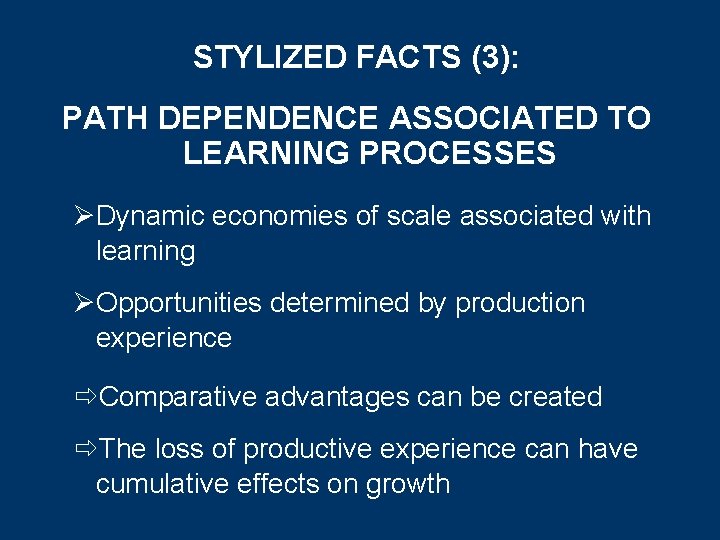 STYLIZED FACTS (3):

PATH DEPENDENCE ASSOCIATED TO LEARNING PROCESSES

➢Dynamic economies of scale associated with learning

➢Opportunities determined by production experience

⇨Comparative advantages can be created

⇨The loss of productive experience can have cumulative effects on growth